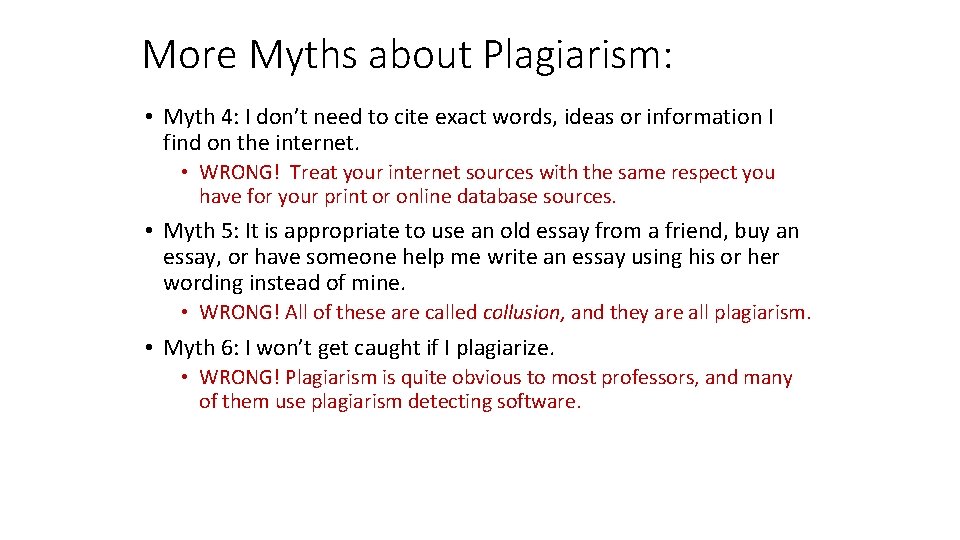 More Myths about Plagiarism:

• Myth 4: I don’t need to cite exact words, ideas or information I find on the internet.

• WRONG! Treat your internet sources with the same respect you have for your print or online database sources.

• Myth 5: It is appropriate to use an old essay from a friend, buy an essay, or have someone help me write an essay using his or her wording instead of mine.

• WRONG! All of these are called collusion, and they are all plagiarism.

• Myth 6: I won’t get caught if I plagiarize.

• WRONG! Plagiarism is quite obvious to most professors, and many of them use plagiarism detecting software.